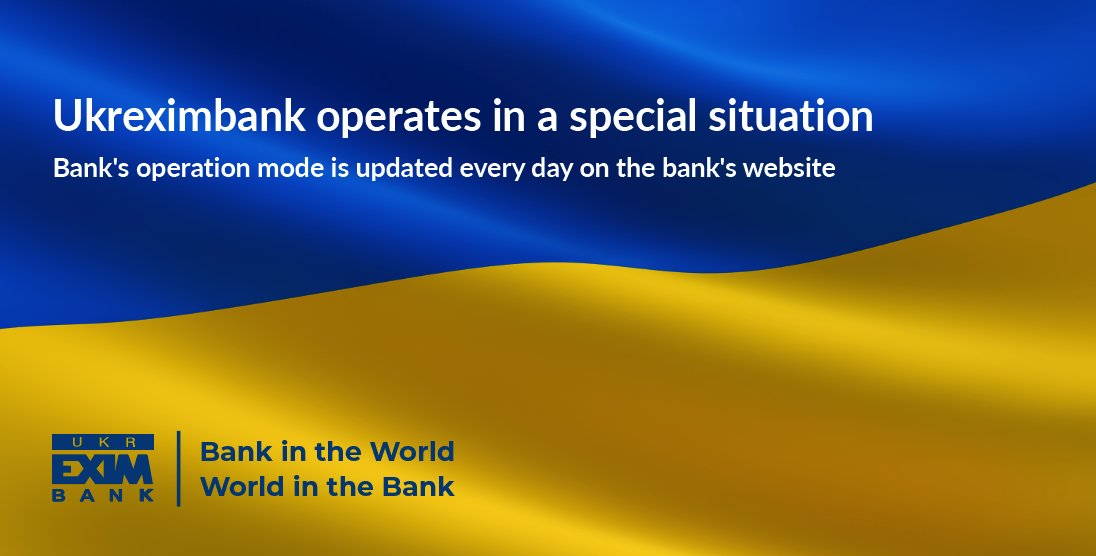 Ukreximbank operates in a special situation

Bank's operation mode is updated every day on the bank's website

UKR
EXIM
BANK

Bank in the World
World in the Bank